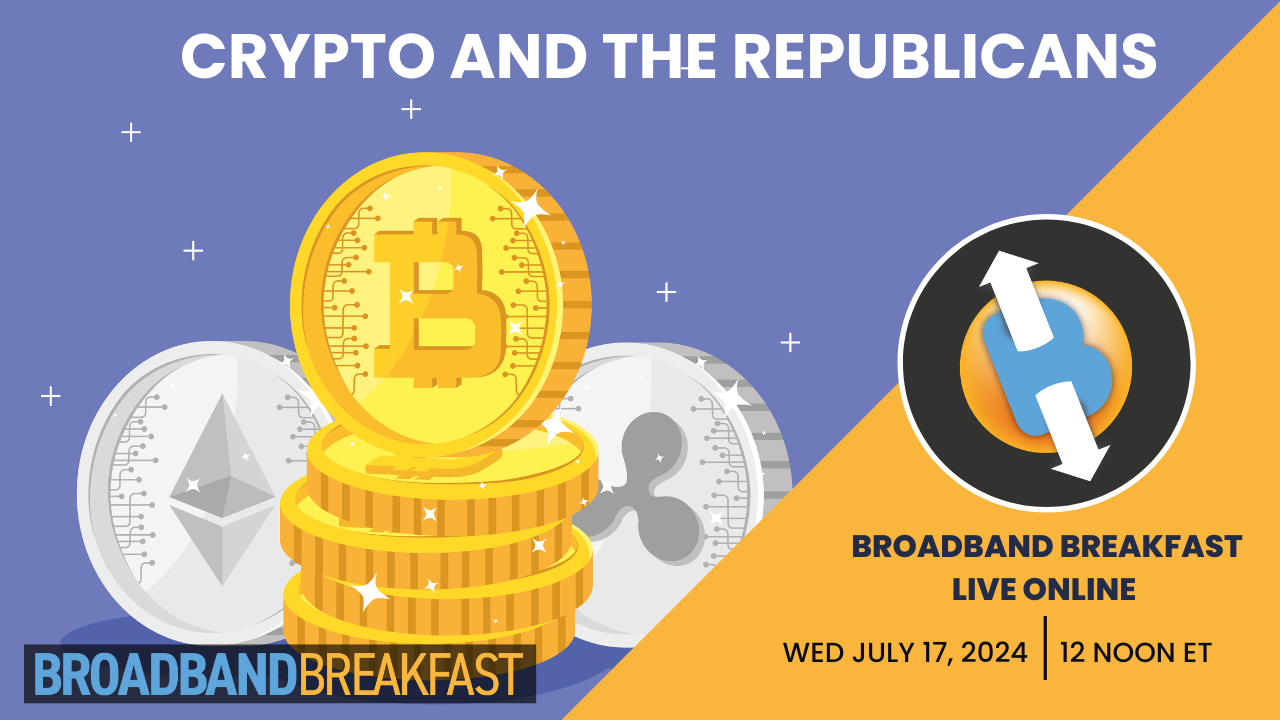 CRYPTO AND THE REPUBLICANS

BROADBAND BREAKFAST LIVE ONLINE

WED JULY 17, 2024 | 12 NOON ET

BROADBANDBREAKFAST